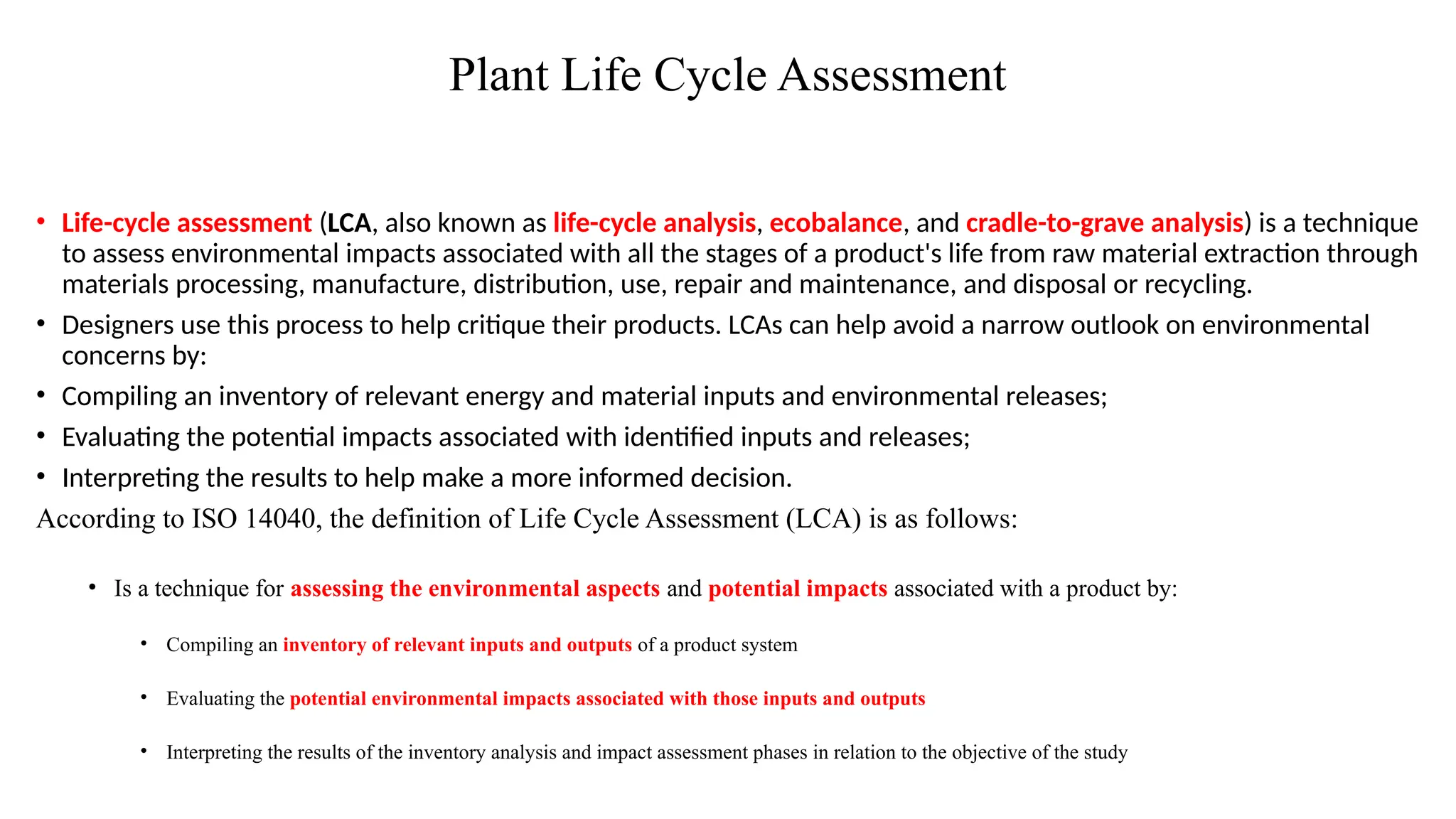 Plant Life Cycle Assessment

• Life-cycle assessment (LCA, also known as life-cycle analysis, ecobalance, and cradle-to-grave analysis) is a technique to assess environmental impacts associated with all the stages of a product's life from raw material extraction through materials processing, manufacture, distribution, use, repair and maintenance, and disposal or recycling.
• Designers use this process to help critique their products. LCAs can help avoid a narrow outlook on environmental concerns by:
• Compiling an inventory of relevant energy and material inputs and environmental releases;
• Evaluating the potential impacts associated with identified inputs and releases;
• Interpreting the results to help make a more informed decision.

According to ISO 14040, the definition of Life Cycle Assessment (LCA) is as follows:

• Is a technique for assessing the environmental aspects and potential impacts associated with a product by:
• Compiling an inventory of relevant inputs and outputs of a product system
• Evaluating the potential environmental impacts associated with those inputs and outputs
• Interpreting the results of the inventory analysis and impact assessment phases in relation to the objective of the study